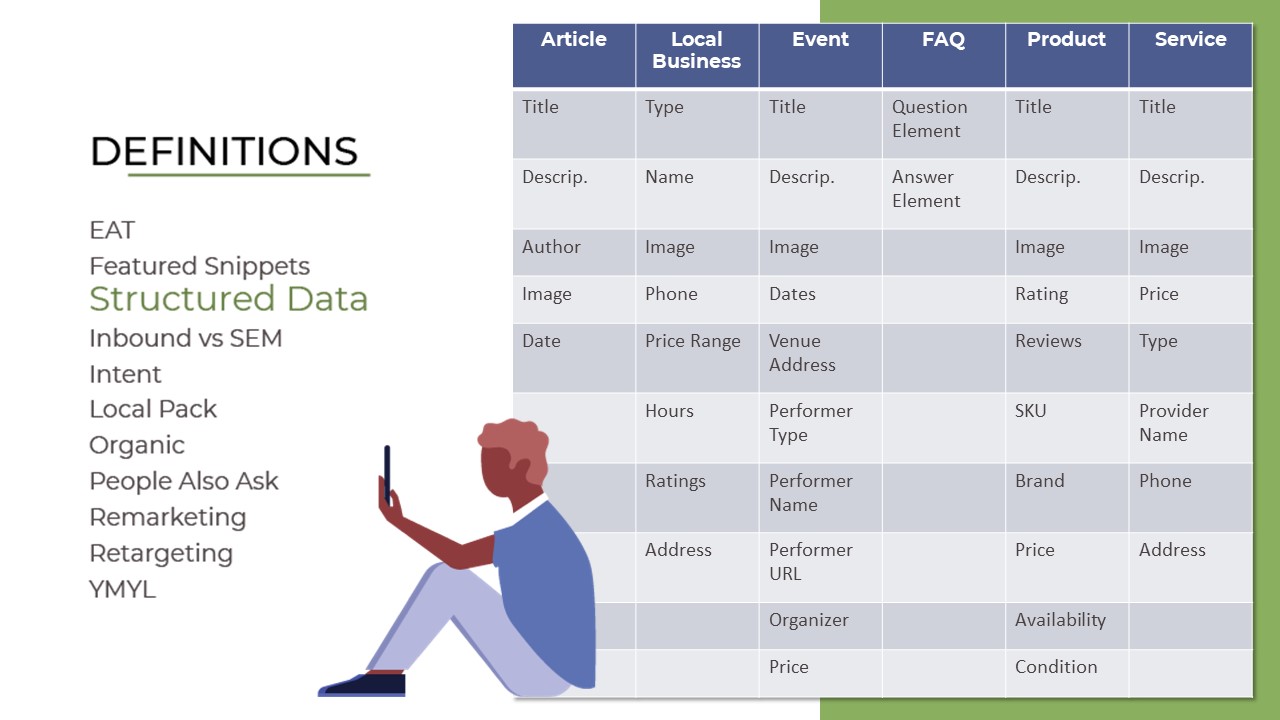 DEFINITIONS

EAT
Featured Snippets
Structured Data
Inbound vs SEM
Intent
Local Pack
Organic
People Also Ask
Remarketing
Retargeting
YMYL

| Article | Local Business | Event | FAQ | Product | Service |
|---|---|---|---|---|---|
| Title | Type | Title | Question Element | Title | Title |
| Descrip. | Name | Descrip. | Answer Element | Descrip. | Descrip. |
| Author | Image | Image | | Image | Image |
| Image | Phone | Dates | | Rating | Price |
| Date | Price Range | Venue Address | | Reviews | Type |
| | Hours | Performer Type | | SKU | Provider Name |
| | Ratings | Performer Name | | Brand | Phone |
| | Address | Performer URL | | Price | Address |
| | | Organizer | | Availability | |
| | | Price | | Condition | |